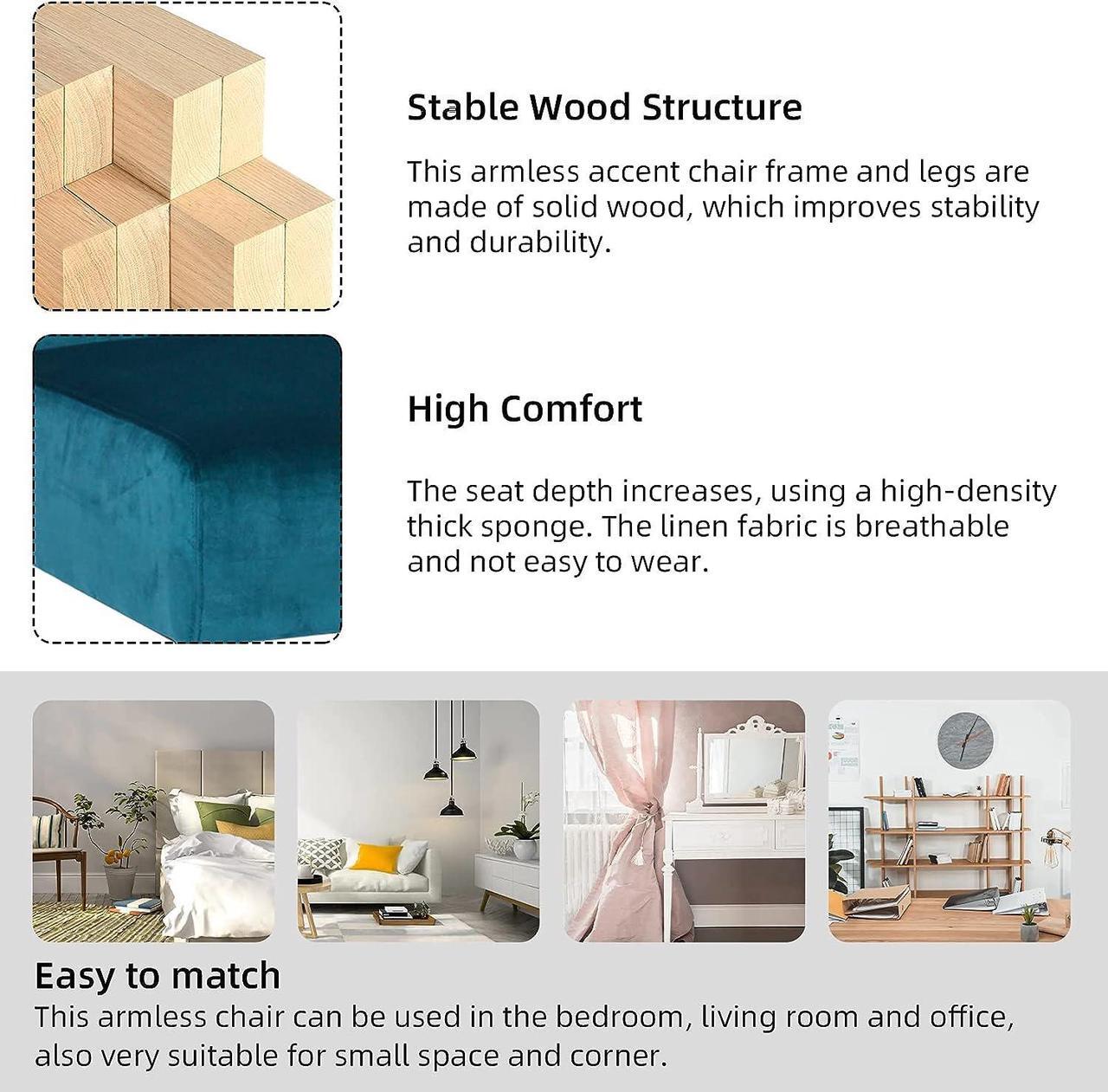 Stable Wood Structure

This armless accent chair frame and legs are made of solid wood, which improves stability and durability.

High Comfort

The seat depth increases, using a high-density thick sponge. The linen fabric is breathable and not easy to wear.

Easy to match

This armless chair can be used in the bedroom, living room and office, also very suitable for small space and corner.